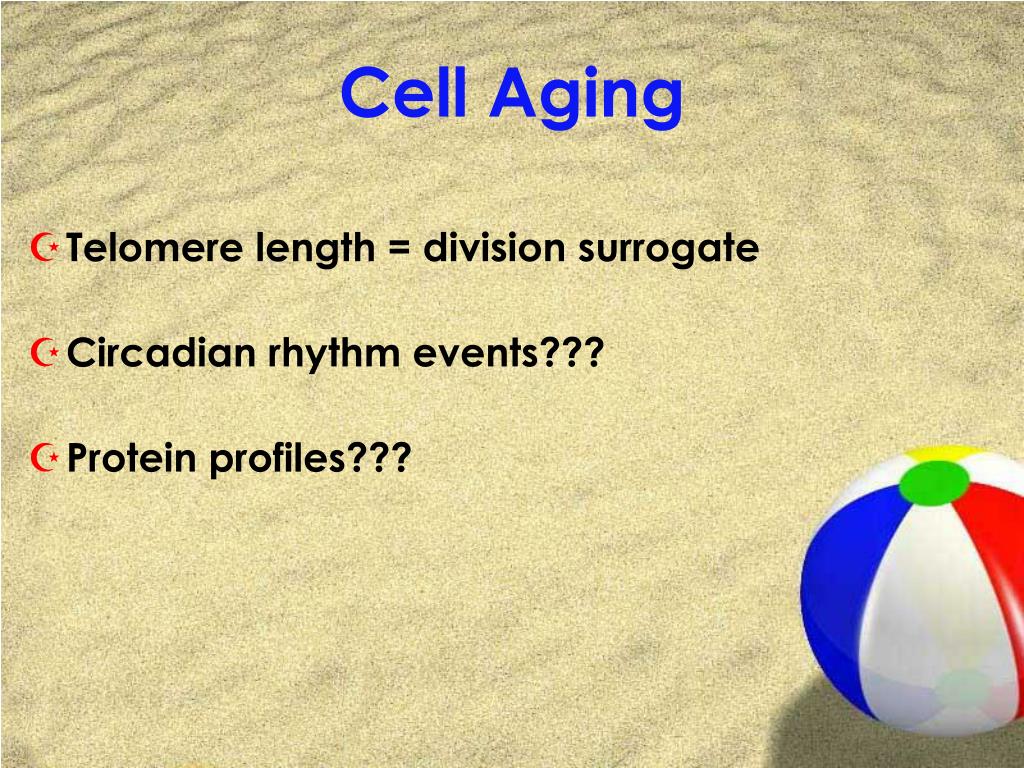 Cell Aging

Telomere length = division surrogate

Circadian rhythm events???

Protein profiles???